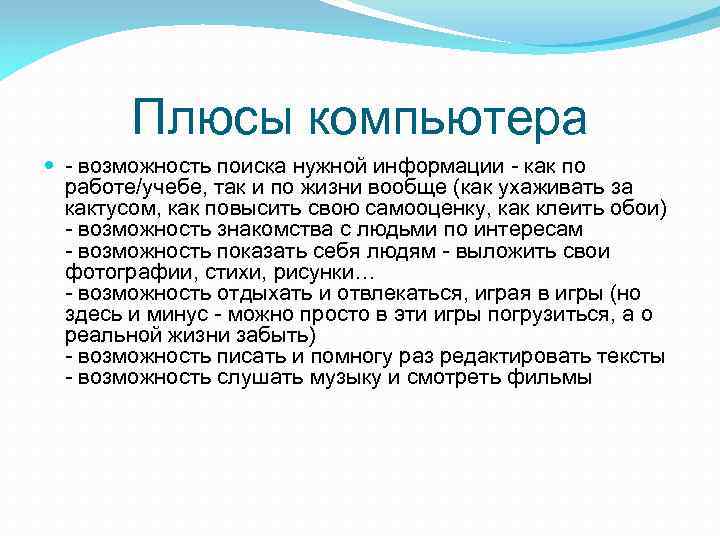 Плюсы компьютера

- возможность поиска нужной информации - как по работе/учебе, так и по жизни вообще (как ухаживать за кактусом, как повысить свою самооценку, как клеить обои)
- возможность знакомства с людьми по интересам
- возможность показать себя людям - выложить свои фотографии, стихи, рисунки…
- возможность отдыхать и отвлекаться, играя в игры (но здесь и минус - можно просто в эти игры погрузиться, а о реальной жизни забыть)
- возможность писать и помногу раз редактировать тексты
- возможность слушать музыку и смотреть фильмы